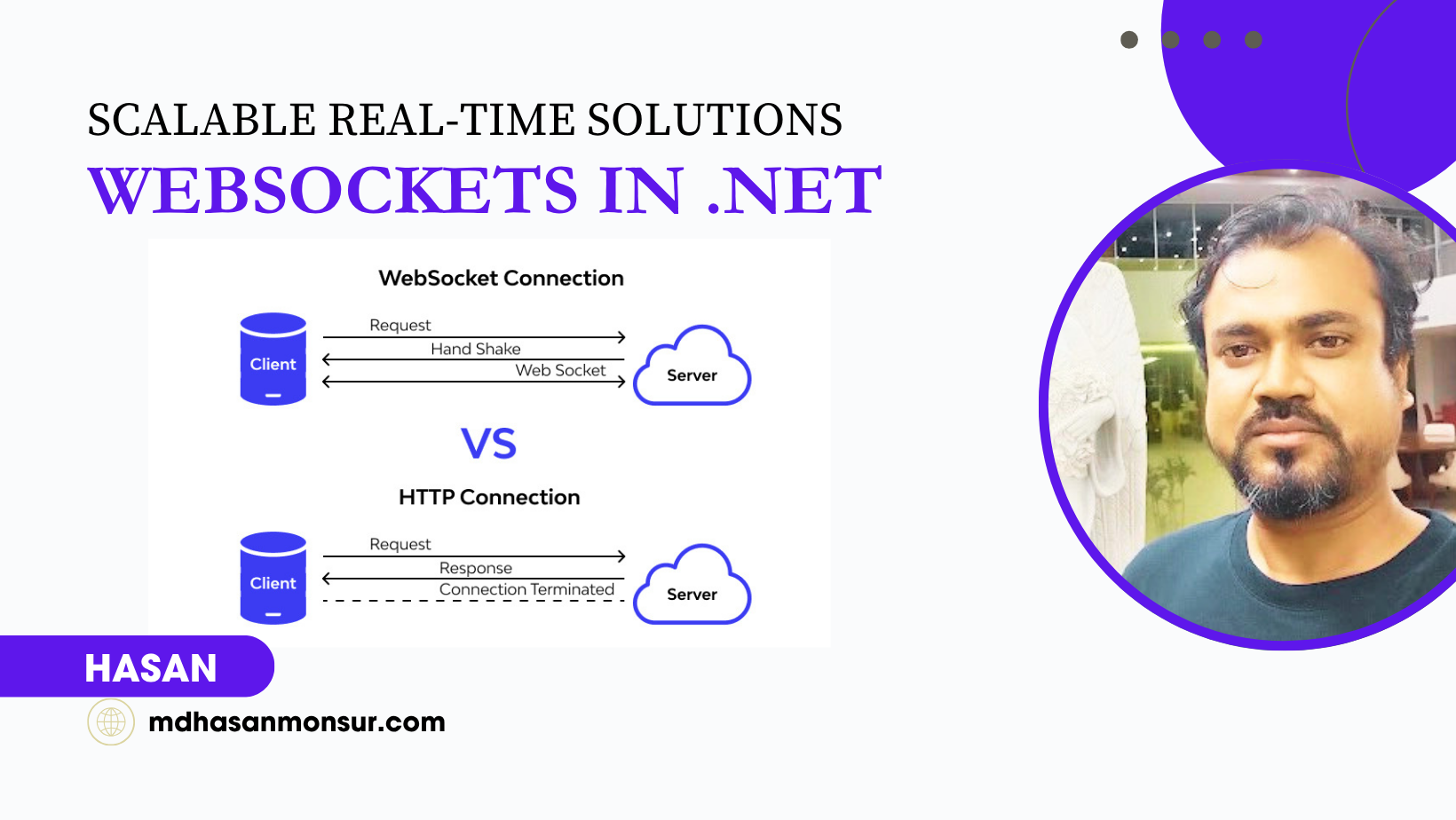 SCALABLE REAL-TIME SOLUTIONS
WEBSOCKETS IN .NET

WebSocket Connection

Client
Request
Hand Shake
Web Socket
Server

VS

HTTP Connection

Client
Request
Response
Connection Terminated
Server

HASAN

mdhasanmonsur.com